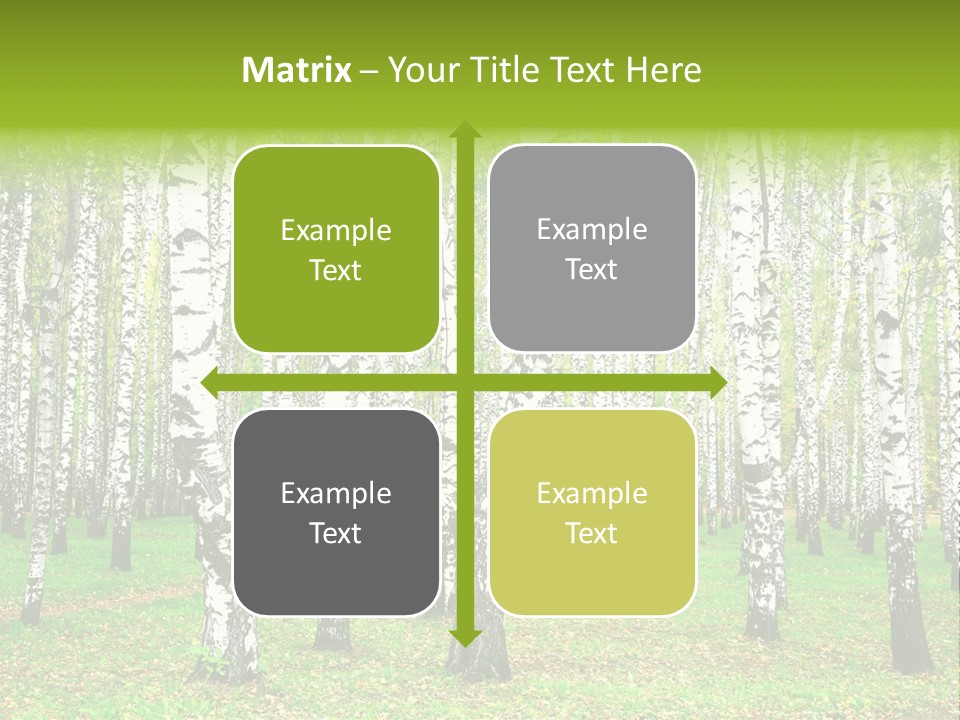 Matrix – Your Title Text Here

Example Text

Example Text

Example Text

Example Text